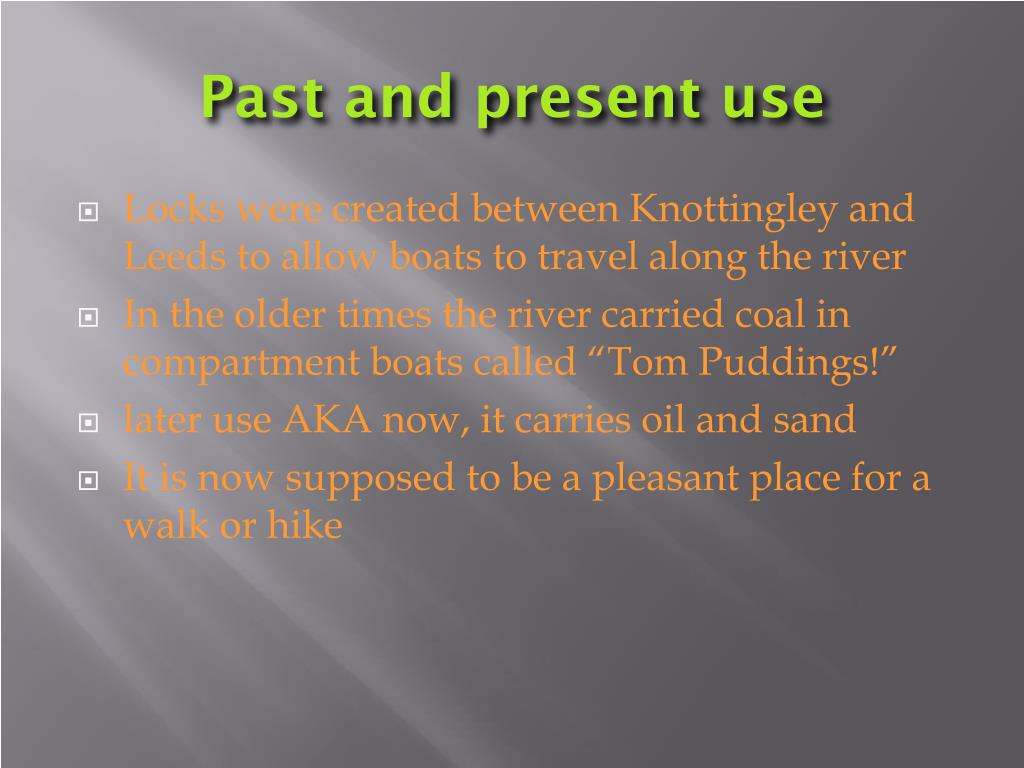 Past and present use

Locks were created between Knottingley and Leeds to allow boats to travel along the river

In the older times the river carried coal in compartment boats called “Tom Puddings!”

later use AKA now, it carries oil and sand

It is now supposed to be a pleasant place for a walk or hike